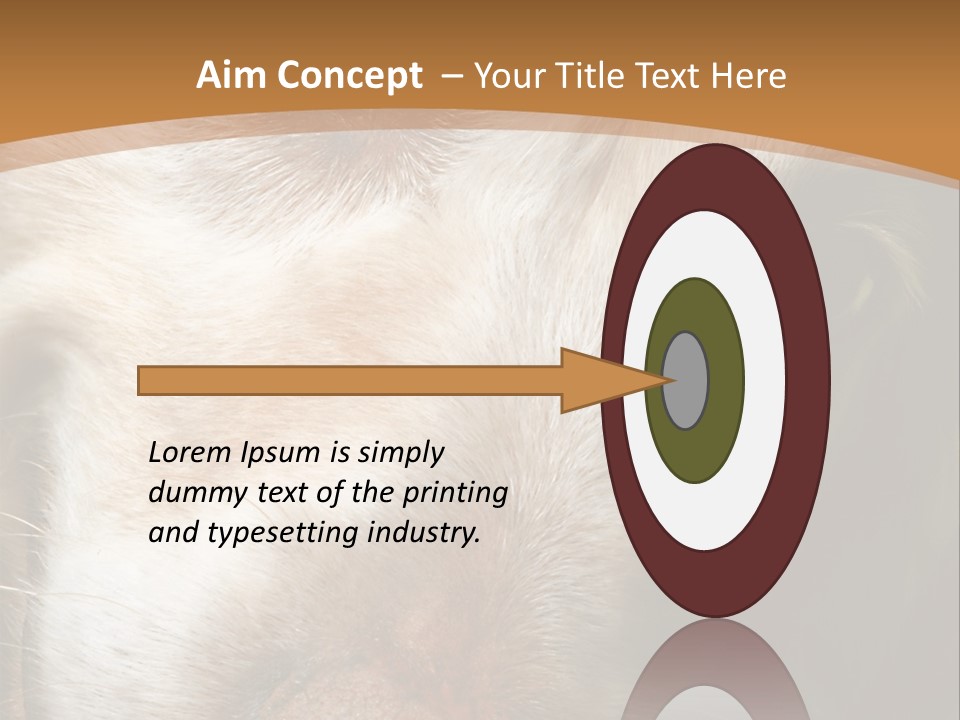 Aim Concept – Your Title Text Here

Lorem Ipsum is simply dummy text of the printing and typesetting industry.